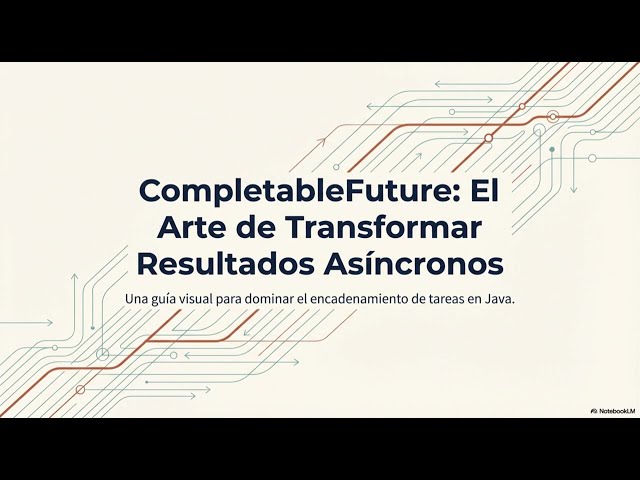 CompletableFuture: El Arte de Transformar Resultados Asíncronos

Una guía visual para dominar el encadenamiento de tareas en Java.

NotebookLM